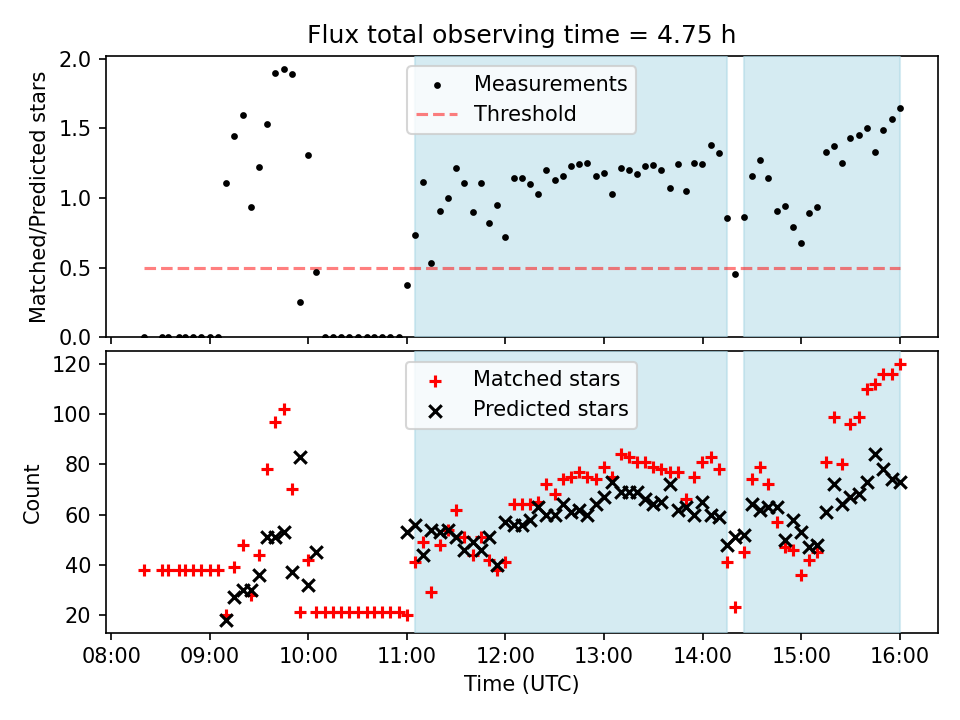 Flux total observing time = 4.75 h

Matched/Predicted stars

2.0
1.5
1.0
0.5
0.0

Measurements
Threshold

Count

120
100
80
60
40
20

Matched stars
Predicted stars

08:00 09:00 10:00 11:00 12:00 13:00 14:00 15:00 16:00

Time (UTC)